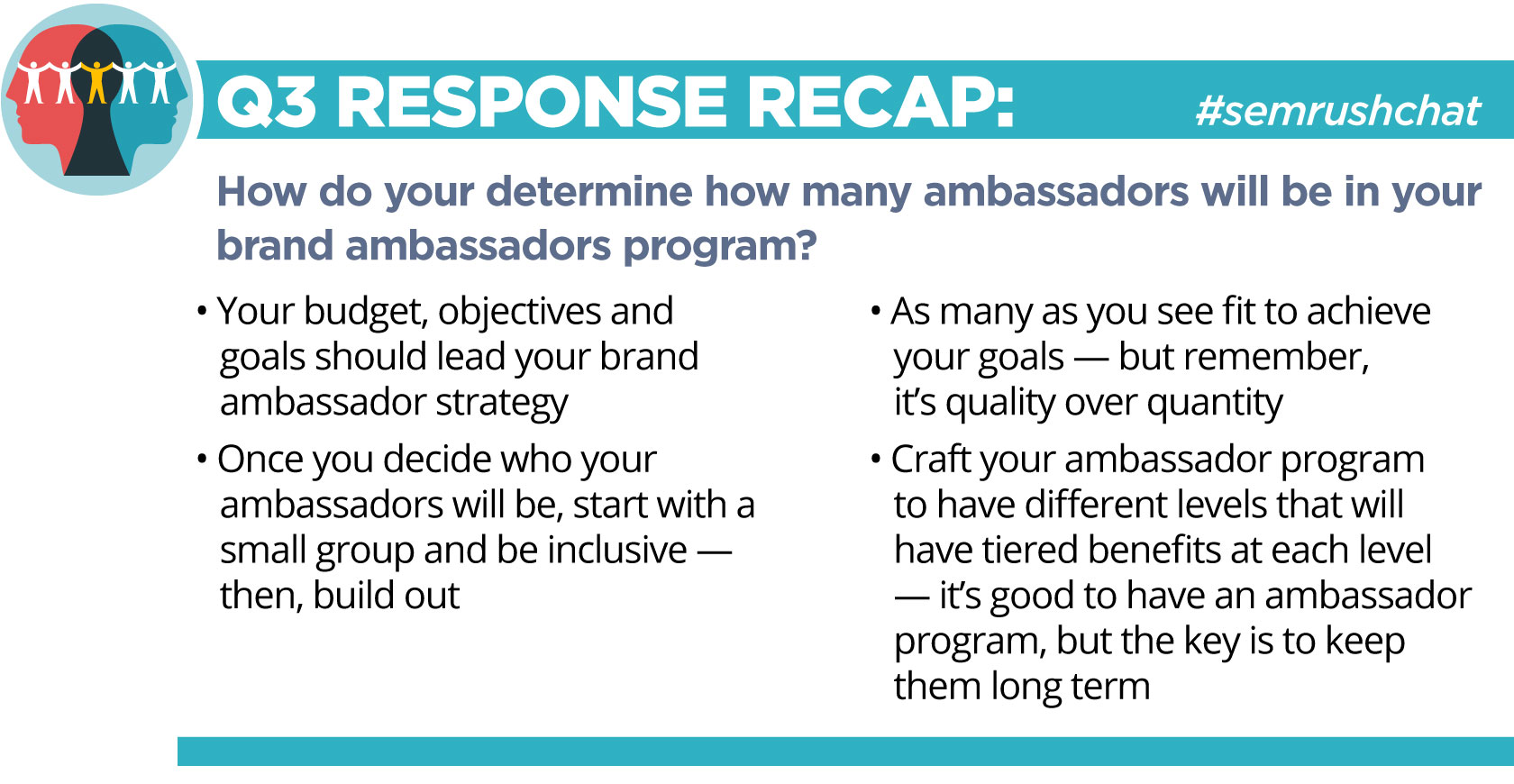 Q3 RESPONSE RECAP:

#semrushchat

How do your determine how many ambassadors will be in your brand ambassadors program?

• Your budget, objectives and goals should lead your brand ambassador strategy

• Once you decide who your ambassadors will be, start with a small group and be inclusive — then, build out

• As many as you see fit to achieve your goals — but remember, it's quality over quantity

• Craft your ambassador program to have different levels that will have tiered benefits at each level — it's good to have an ambassador program, but the key is to keep them long term